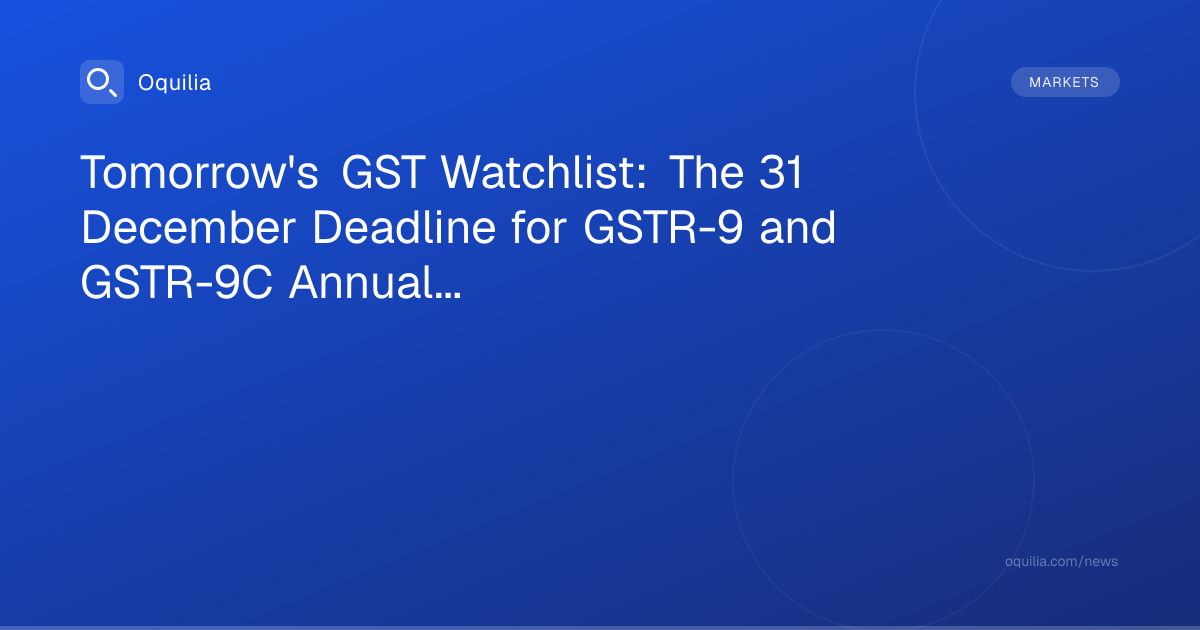 Oquilia

MARKETS

Tomorrow's GST Watchlist: The 31 December Deadline for GSTR-9 and GSTR-9C Annual…

oquilia.com/news